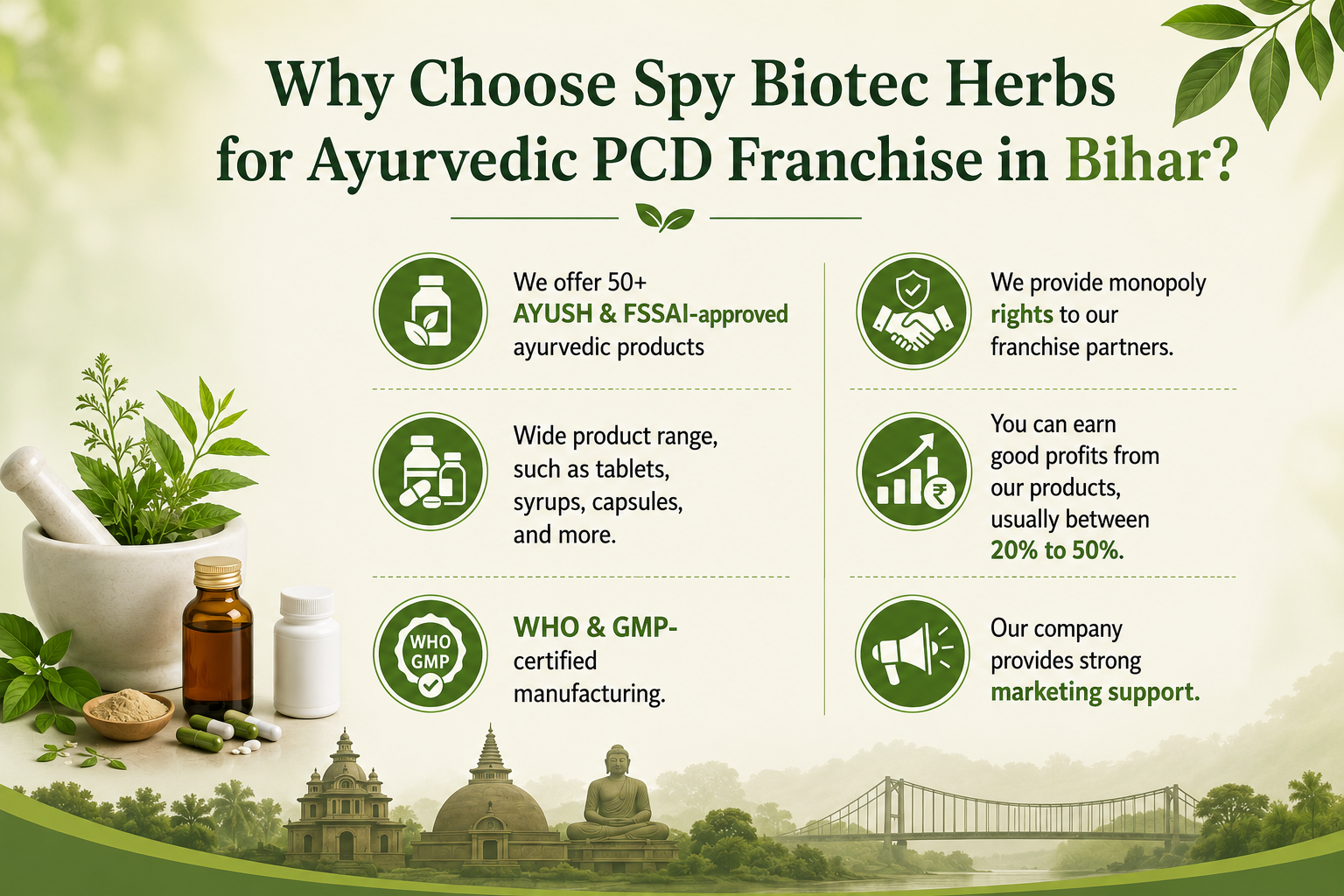 Why Choose Spy Biotec Herbs for Ayurvedic PCD Franchise in Bihar?

We offer 50+ AYUSH & FSSAI-approved ayurvedic products

Wide product range, such as tablets, syrups, capsules, and more.

WHO GMP

WHO & GMP-certified manufacturing.

We provide monopoly rights to our franchise partners.

You can earn good profits from our products, usually between 20% to 50%.

Our company provides strong marketing support.